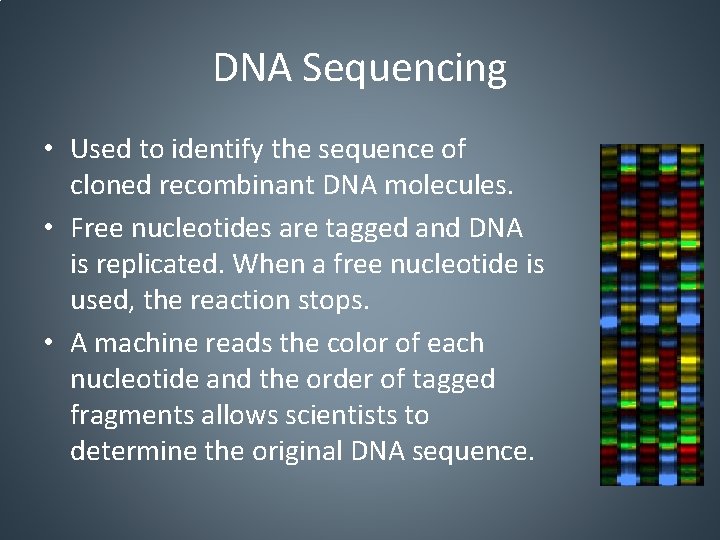 DNA Sequencing

• Used to identify the sequence of cloned recombinant DNA molecules.

• Free nucleotides are tagged and DNA is replicated. When a free nucleotide is used, the reaction stops.

• A machine reads the color of each nucleotide and the order of tagged fragments allows scientists to determine the original DNA sequence.